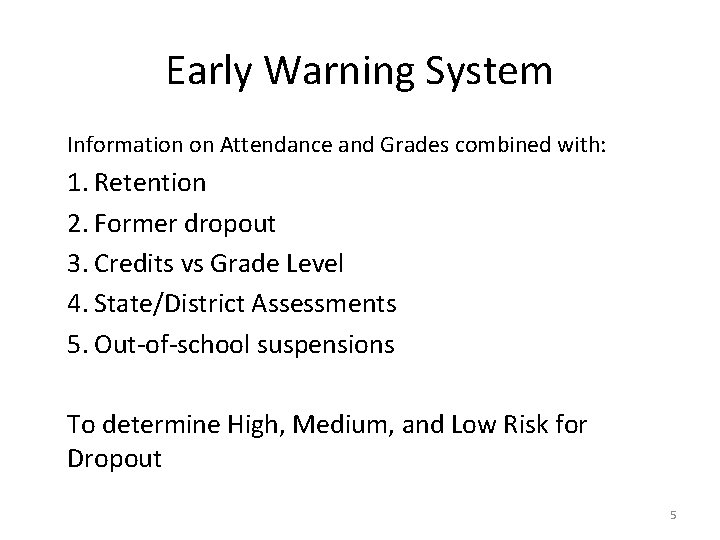 Early Warning System

Information on Attendance and Grades combined with:

1. Retention
2. Former dropout
3. Credits vs Grade Level
4. State/District Assessments
5. Out-of-school suspensions

To determine High, Medium, and Low Risk for Dropout

5